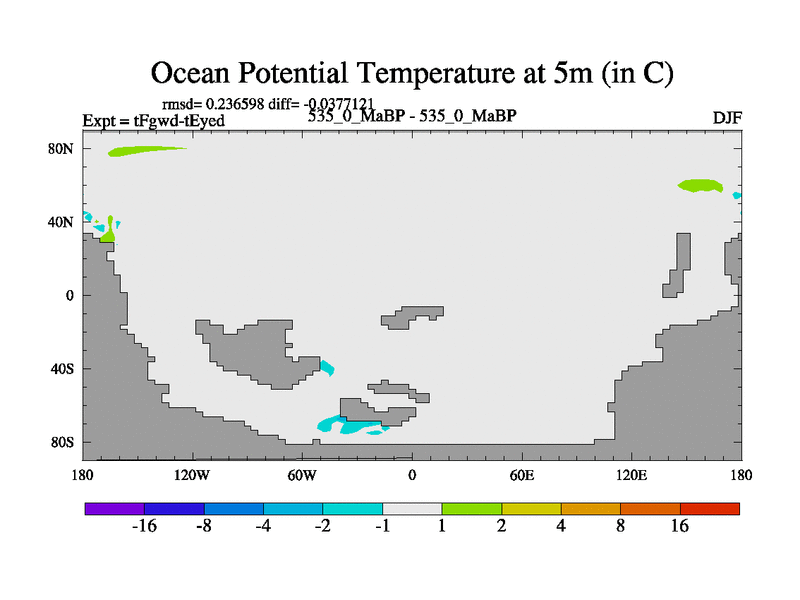 Ocean Potential Temperature at 5m (in C)

rmsd= 0.236598 diff= -0.0377121

Expt = tFgwd-tEyed

535_0_MaBP - 535_0_MaBP

DJF

80N
40N
0
40S
80S

180
120W
60W
0
60E
120E
180

-16
-8
-4
-2
-1
1
2
4
8
16